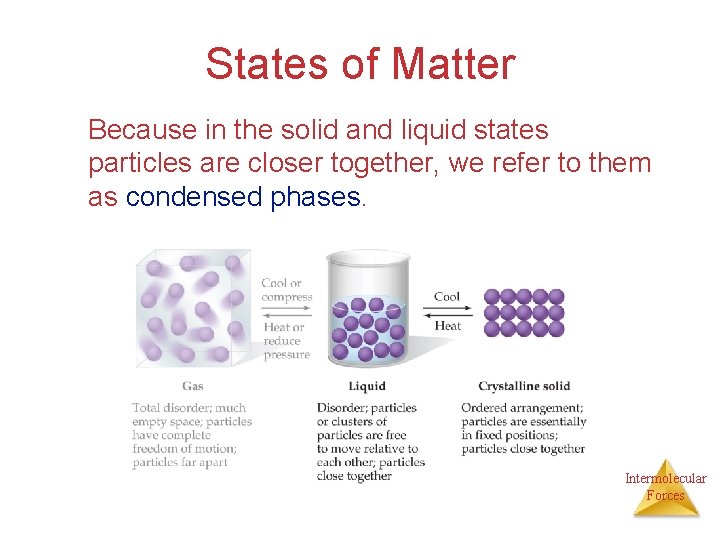 States of Matter

Because in the solid and liquid states particles are closer together, we refer to them as condensed phases.

Cool or compress

Heat or reduce pressure

Cool

Heat

Gas

Total disorder; much empty space; particles have complete freedom of motion; particles far apart

Liquid

Disorder; particles or clusters of particles are free to move relative to each other; particles close together

Crystalline solid

Ordered arrangement; particles are essentially in fixed positions; particles close together

Intermolecular Forces